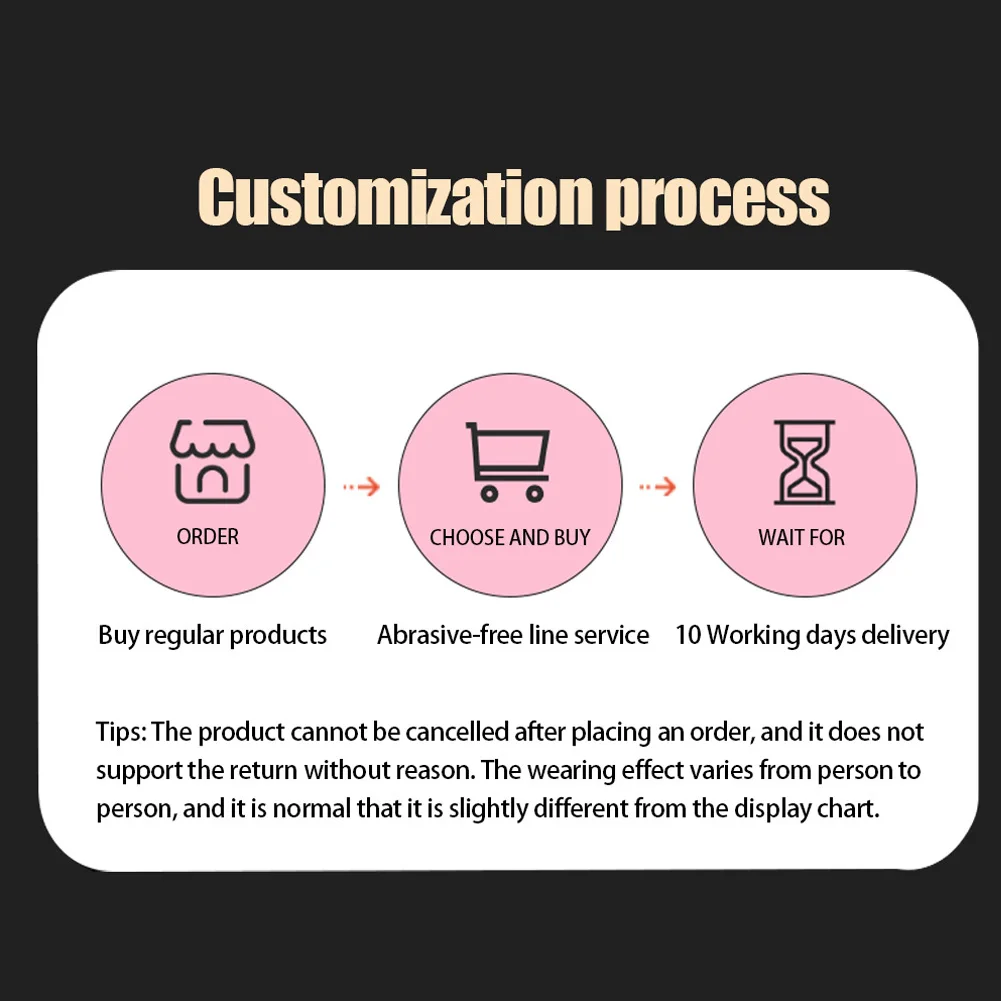 Customization process

ORDER

CHOOSE AND BUY

WAIT FOR

Buy regular products

Abrasive-free line service

10 Working days delivery

Tips: The product cannot be cancelled after placing an order, and it does not support the return without reason. The wearing effect varies from person to person, and it is normal that it is slightly different from the display chart.